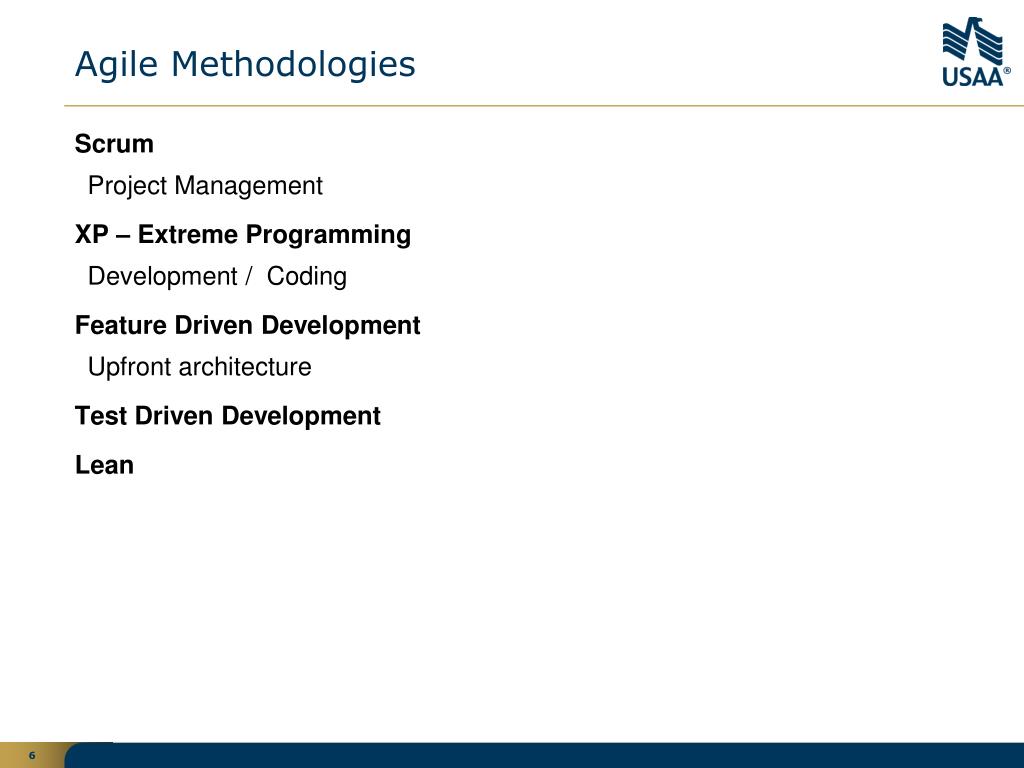 Agile Methodologies

USAA®

Scrum

Project Management

XP – Extreme Programming

Development / Coding

Feature Driven Development

Upfront architecture

Test Driven Development

Lean

6